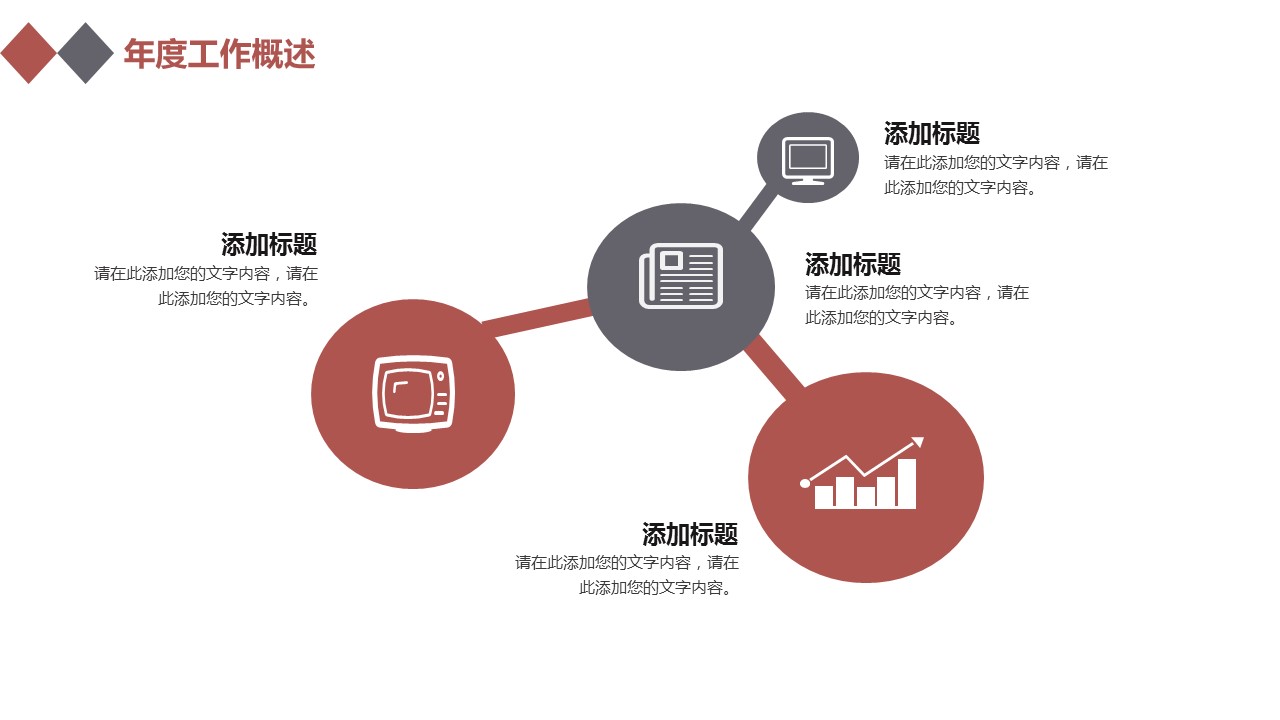 年度工作概述

添加标题
请在此添加您的文字内容，请在此添加您的文字内容。

添加标题
请在此添加您的文字内容，请在此添加您的文字内容。

添加标题
请在此添加您的文字内容，请在此添加您的文字内容。

添加标题
请在此添加您的文字内容，请在此添加您的文字内容。